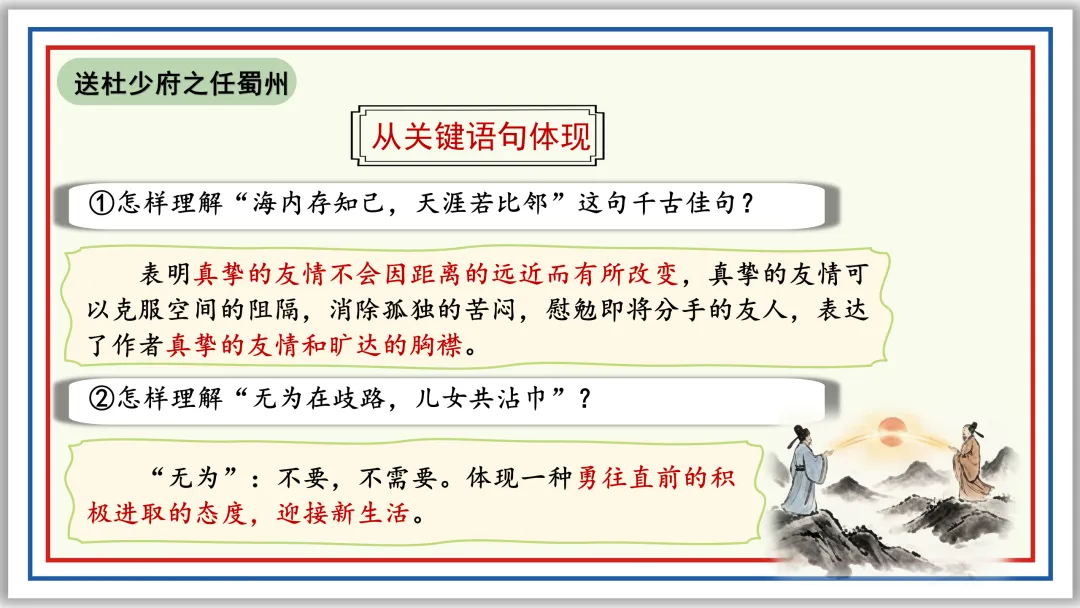 送杜少府之任蜀州

从关键语句体现

①怎样理解“海内存知己，天涯若比邻”这句千古佳句？

表明真挚的友情不会因距离的远近而有所改变，真挚的友情可以克服空间的阻隔，消除孤独的苦闷，慰勉即将分手的友人，表达了作者真挚的友情和旷达的胸襟。

②怎样理解“无为在歧路，儿女共沾巾”？

“无为”：不要，不需要。体现一种勇往直前的积极进取的态度，迎接新生活。